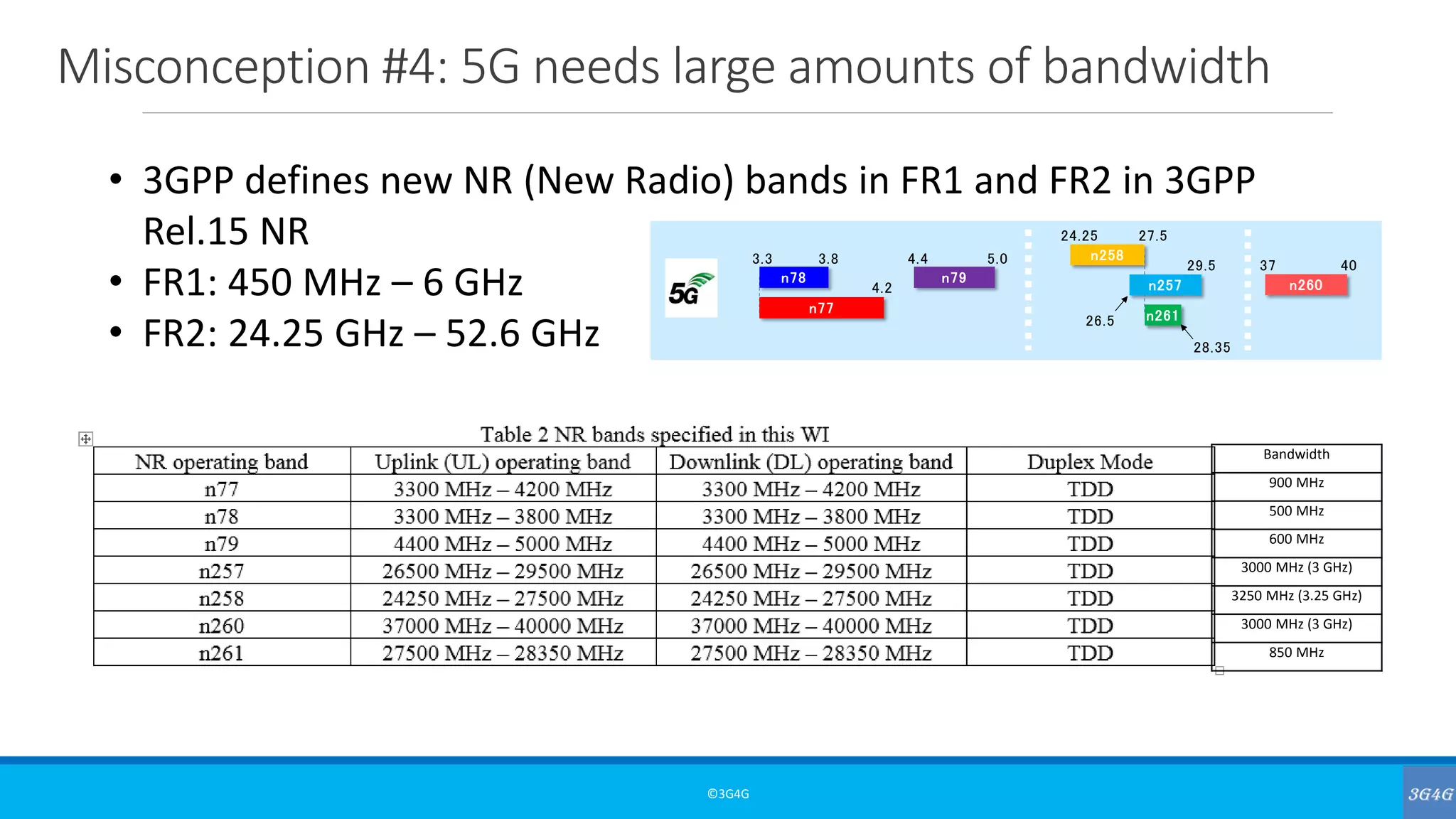 Misconception #4: 5G needs large amounts of bandwidth

• 3GPP defines new NR (New Radio) bands in FR1 and FR2 in 3GPP Rel.15 NR
• FR1: 450 MHz – 6 GHz
• FR2: 24.25 GHz – 52.6 GHz

5G
3.3 3.8
n78
4.2
n77
4.4 5.0
n79
24.25 27.5
n258
29.5
n257
26.5
n261
28.35
37 40
n260

Table 2 NR bands specified in this WI

| NR operating band | Uplink (UL) operating band | Downlink (DL) operating band | Duplex Mode | Bandwidth |
|---|---|---|---|---|
| n77 | 3300 MHz – 4200 MHz | 3300 MHz – 4200 MHz | TDD | 900 MHz |
| n78 | 3300 MHz – 3800 MHz | 3300 MHz – 3800 MHz | TDD | 500 MHz |
| n79 | 4400 MHz – 5000 MHz | 4400 MHz – 5000 MHz | TDD | 600 MHz |
| n257 | 26500 MHz – 29500 MHz | 26500 MHz – 29500 MHz | TDD | 3000 MHz (3 GHz) |
| n258 | 24250 MHz – 27500 MHz | 24250 MHz – 27500 MHz | TDD | 3250 MHz (3.25 GHz) |
| n260 | 37000 MHz – 40000 MHz | 37000 MHz – 40000 MHz | TDD | 3000 MHz (3 GHz) |
| n261 | 27500 MHz – 28350 MHz | 27500 MHz – 28350 MHz | TDD | 850 MHz |

©3G4G

3G4G